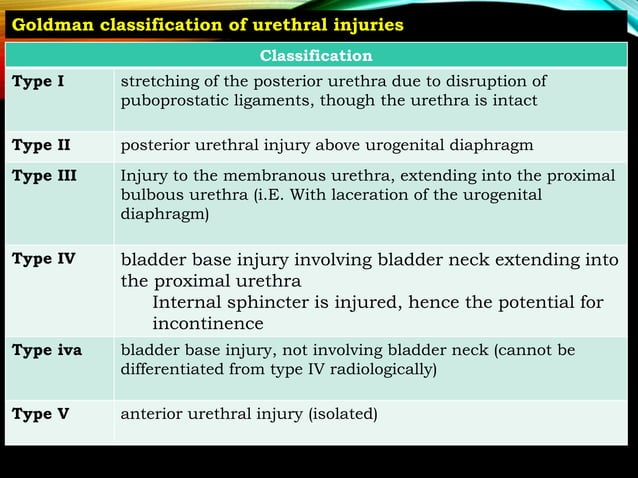 Goldman classification of urethral injuries

| Classification | |
|---|---|
| Type I | stretching of the posterior urethra due to disruption of puboprostatic ligaments, though the urethra is intact |
| Type II | posterior urethral injury above urogenital diaphragm |
| Type III | Injury to the membranous urethra, extending into the proximal bulbous urethra (i.E. With laceration of the urogenital diaphragm) |
| Type IV | bladder base injury involving bladder neck extending into the proximal urethra Internal sphincter is injured, hence the potential for incontinence |
| Type iva | bladder base injury, not involving bladder neck (cannot be differentiated from type IV radiologically) |
| Type V | anterior urethral injury (isolated) |